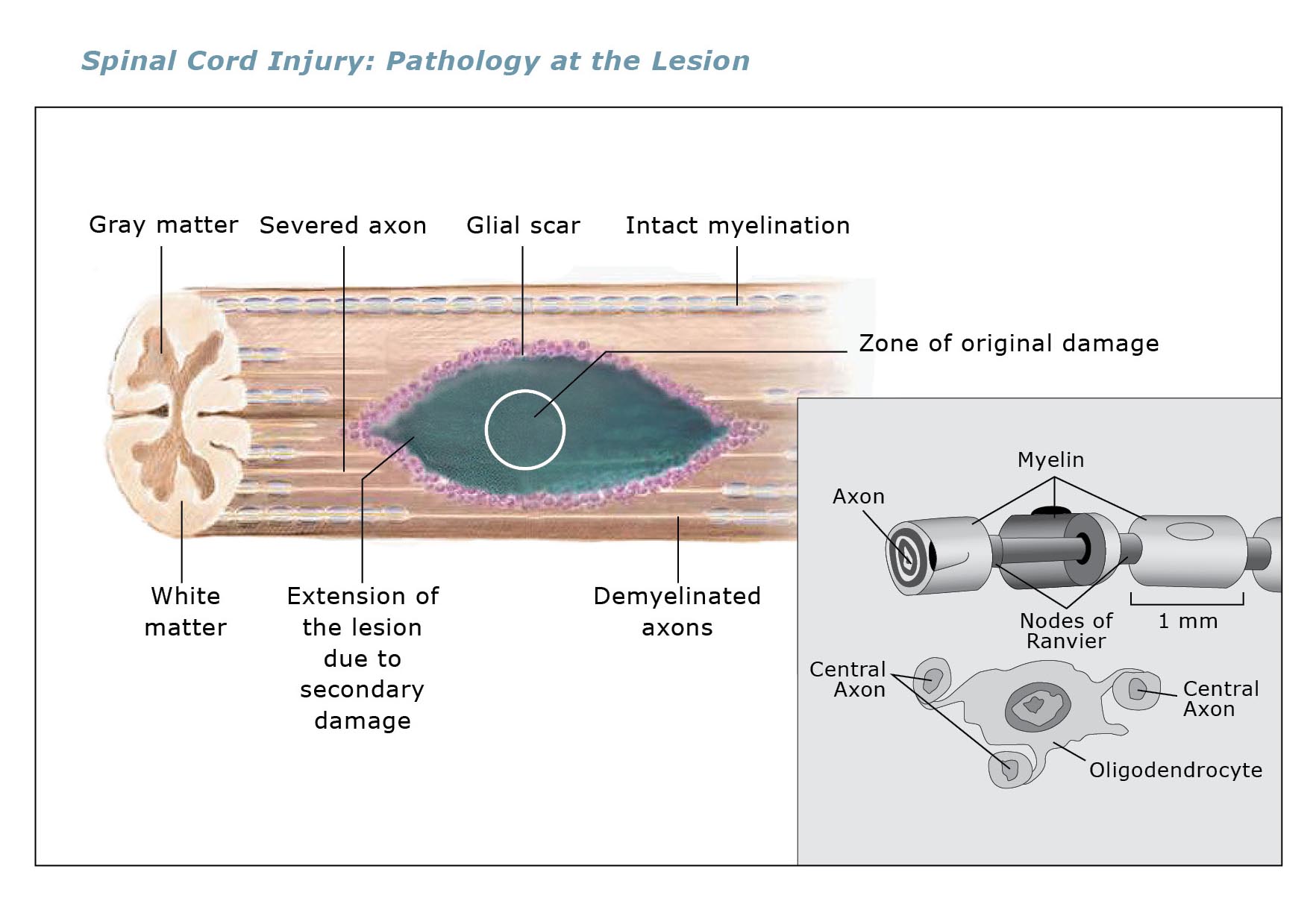 Spinal Cord Injury: Pathology at the Lesion

Gray matter

Severed axon

Glial scar

Intact myelination

Zone of original damage

White matter

Extension of the lesion due to secondary damage

Demyelinated axons

Myelin

Axon

Nodes of Ranvier

1 mm

Central Axon

Central Axon

Oligodendrocyte